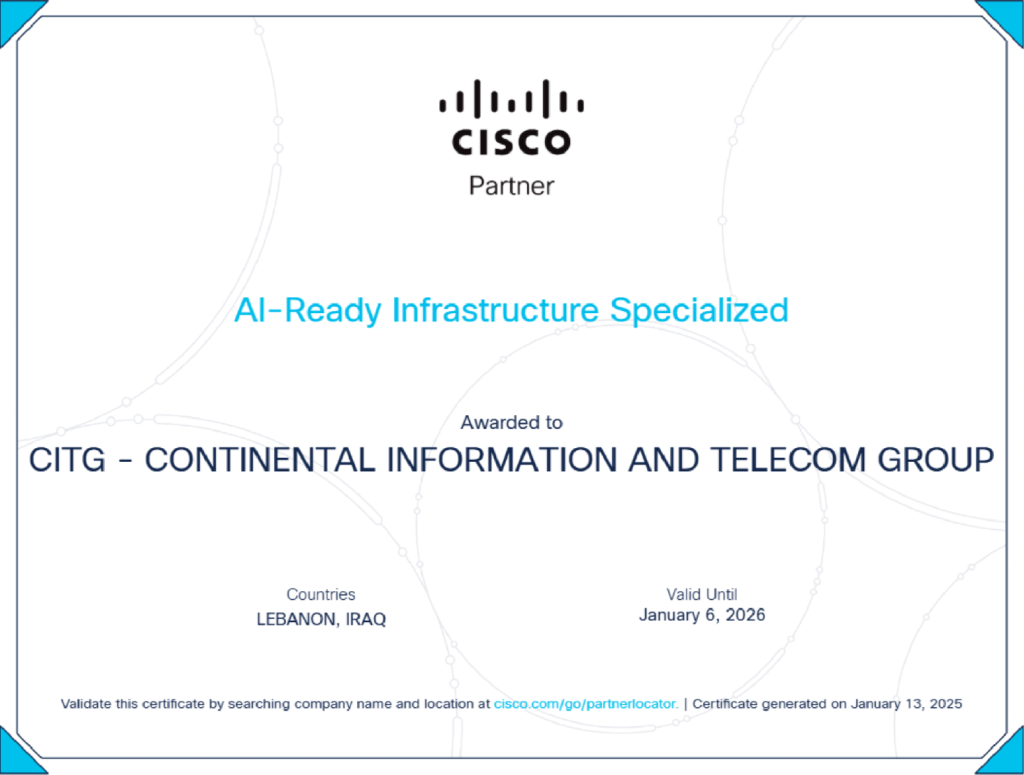 CISCO
Partner

AI-Ready Infrastructure Specialized

Awarded to
CITG - CONTINENTAL INFORMATION AND TELECOM GROUP

Countries
LEBANON, IRAQ

Valid Until
January 6, 2026

Validate this certificate by searching company name and location at cisco.com/go/partnerlocator. | Certificate generated on January 13, 2025